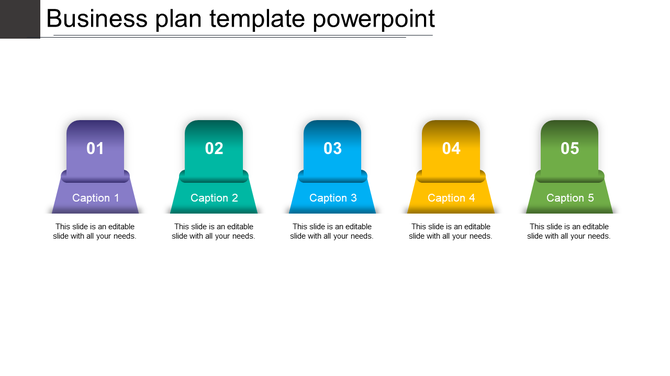 Business plan template powerpoint

01

Caption 1

This slide is an editable slide with all your needs.

02

Caption 2

This slide is an editable slide with all your needs.

03

Caption 3

This slide is an editable slide with all your needs.

04

Caption 4

This slide is an editable slide with all your needs.

05

Caption 5

This slide is an editable slide with all your needs.